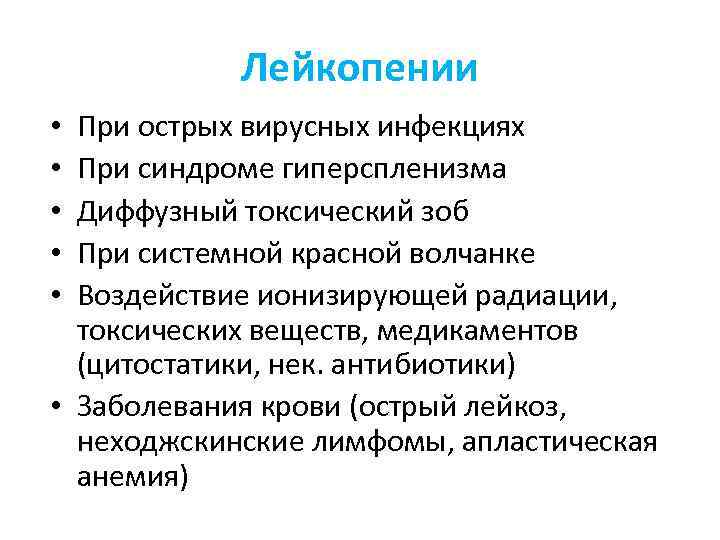 Лейкопении

• При острых вирусных инфекциях
• При синдроме гиперспленизма
• Диффузный токсический зоб
• При системной красной волчанке
• Воздействие ионизирующей радиации, токсических веществ, медикаментов (цитостатики, нек. антибиотики)
• Заболевания крови (острый лейкоз, неходжскинские лимфомы, апластическая анемия)